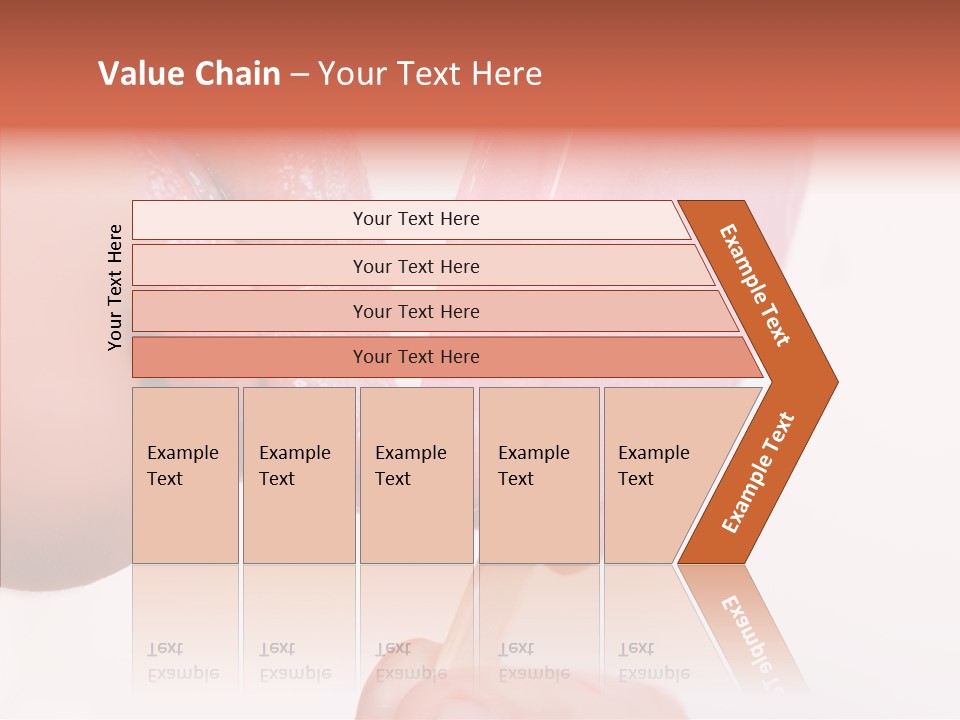 Value Chain – Your Text Here

Your Text Here

Your Text Here

Your Text Here

Your Text Here

Your Text Here

Example Text

Example Text

Example Text

Example Text

Example Text

Example Text

Example Text